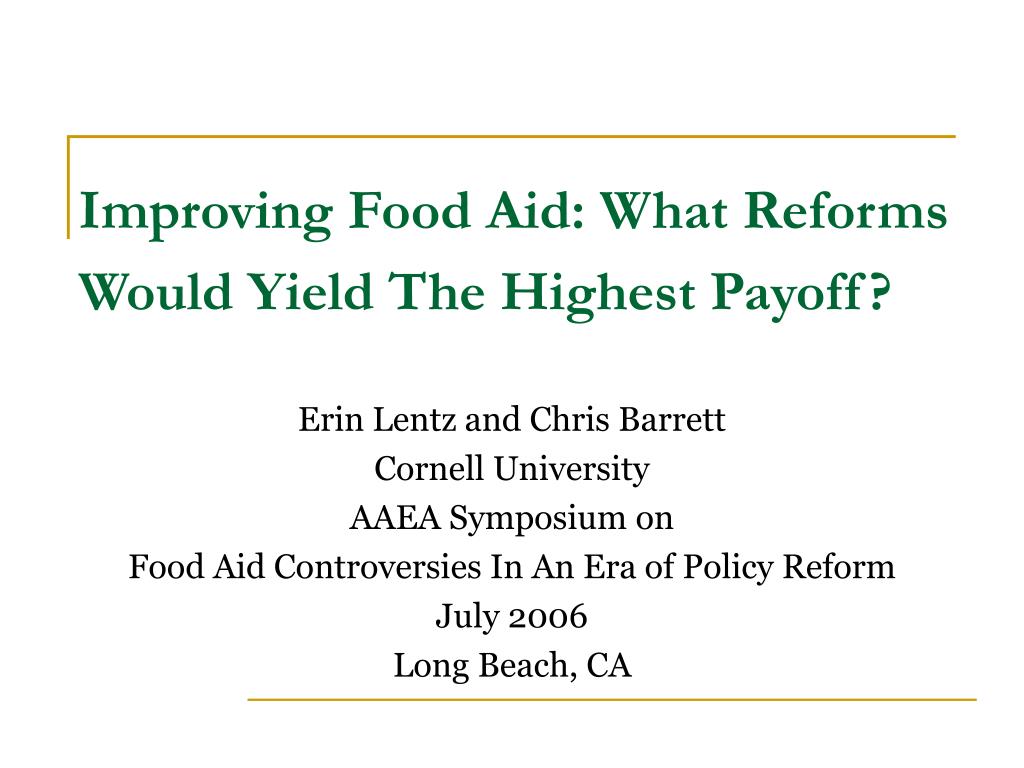 Improving Food Aid: What Reforms Would Yield The Highest Payoff?

Erin Lentz and Chris Barrett
Cornell University
AAEA Symposium on
Food Aid Controversies In An Era of Policy Reform
July 2006
Long Beach, CA